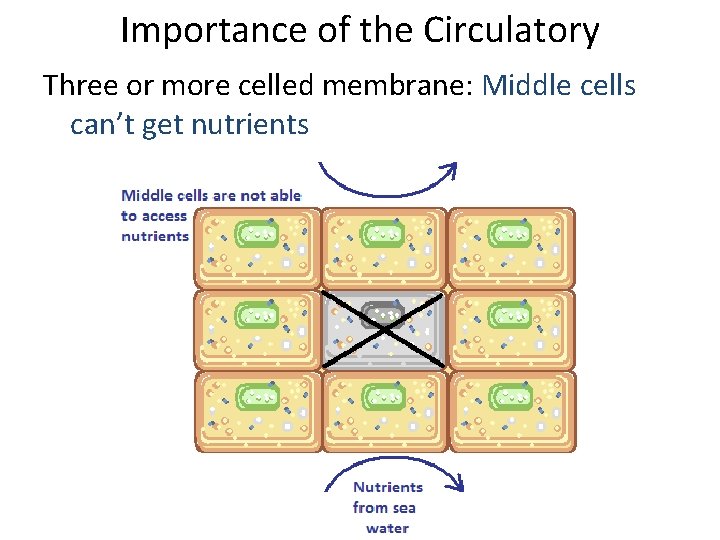 Importance of the Circulatory

Three or more celled membrane: Middle cells can't get nutrients

Middle cells are not able to access nutrients

Nutrients from sea water